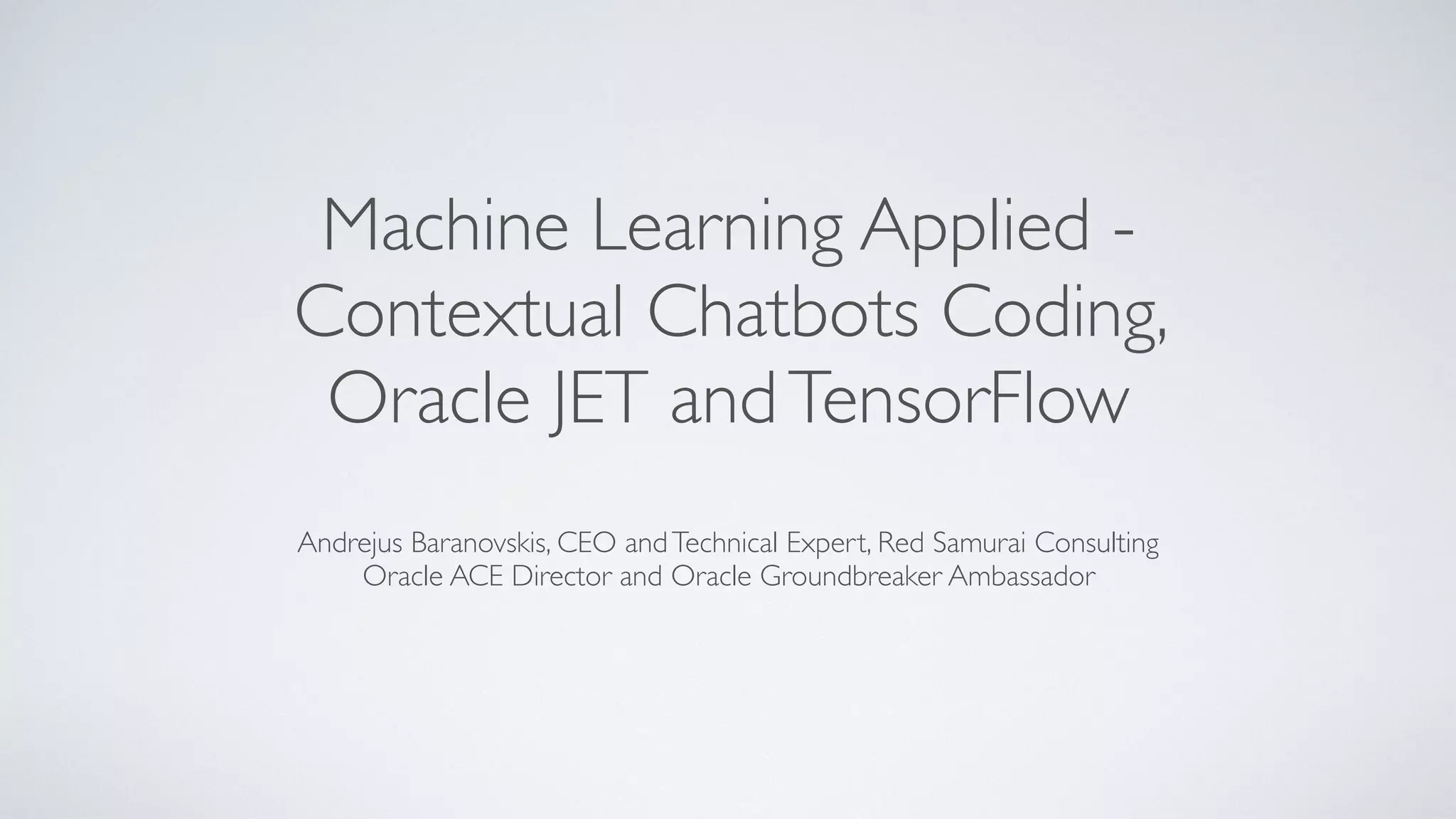 Machine Learning Applied - Contextual Chatbots Coding, Oracle JET and TensorFlow

Andrejus Baranovskis, CEO and Technical Expert, Red Samurai Consulting
Oracle ACE Director and Oracle Groundbreaker Ambassador